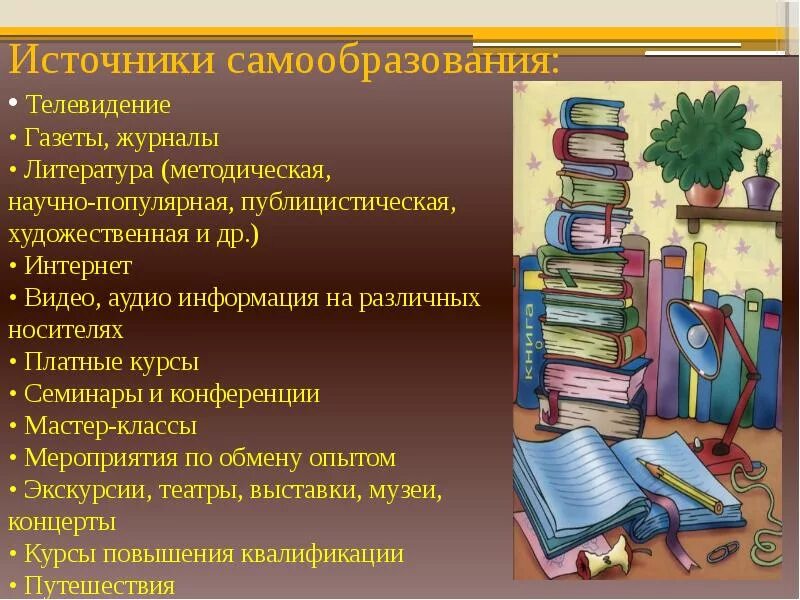 Источники самообразования:

• Телевидение
• Газеты, журналы
• Литература (методическая, научно-популярная, публицистическая, художественная и др.)
• Интернет
• Видео, аудио информация на различных носителях
• Платные курсы
• Семинары и конференции
• Мастер-классы
• Мероприятия по обмену опытом
• Экскурсии, театры, выставки, музеи, концерты
• Курсы повышения квалификации
• Путешествия

книга